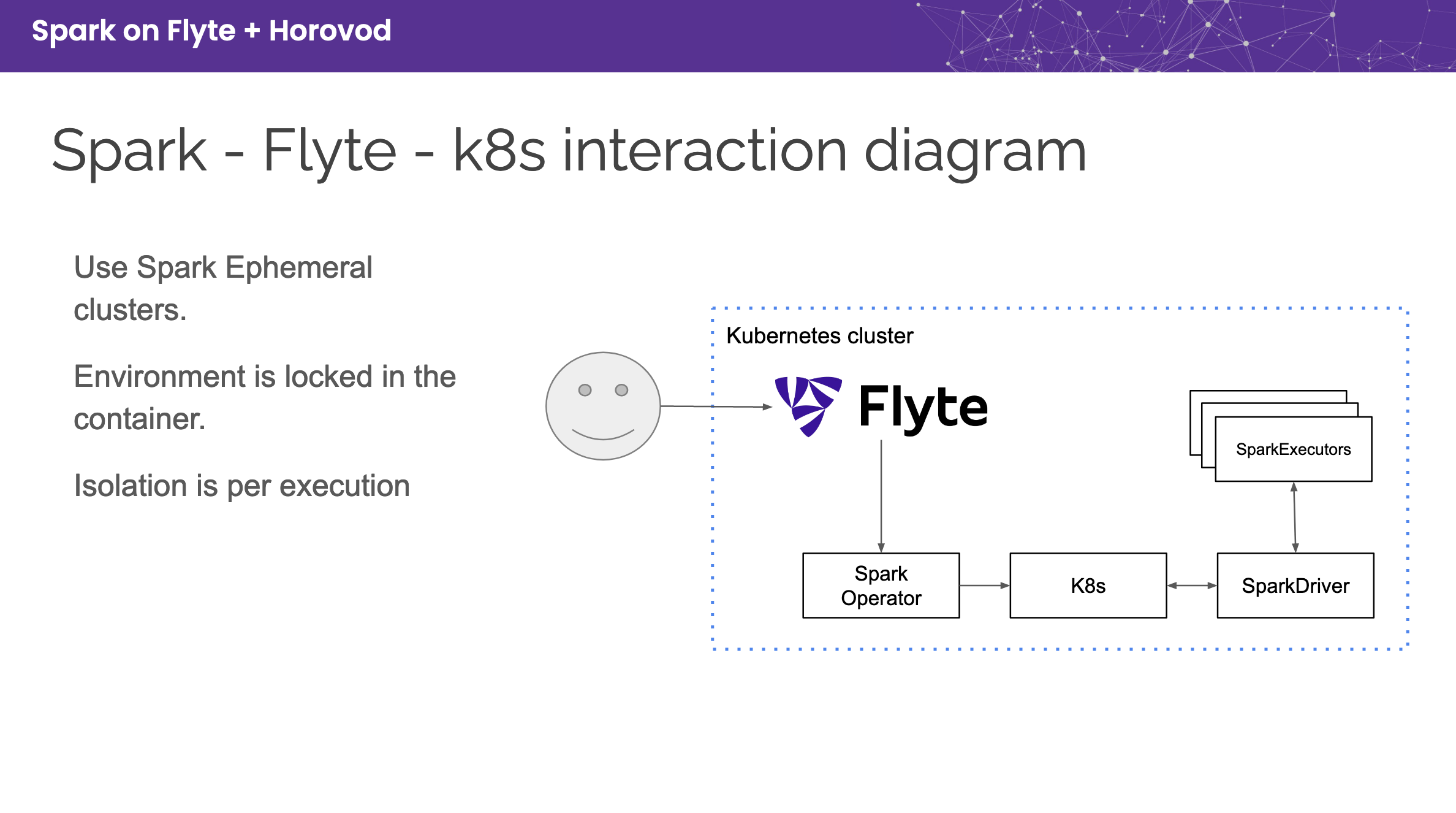 Spark on Flyte + Horovod

Spark - Flyte - k8s interaction diagram

Use Spark Ephemeral clusters.

Environment is locked in the container.

Isolation is per execution

Kubernetes cluster

Flyte

SparkExecutors

Spark Operator

K8s

SparkDriver